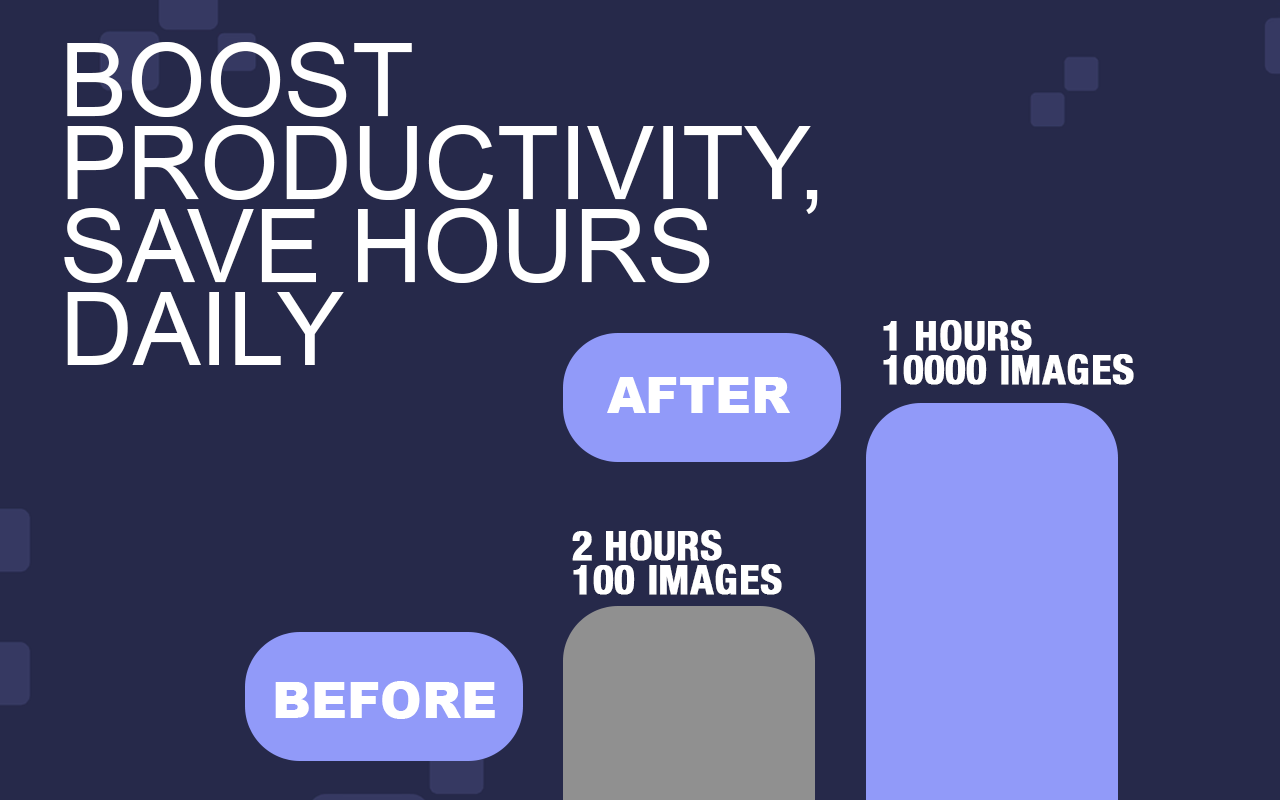 BOOST PRODUCTIVITY, SAVE HOURS DAILY

AFTER

1 HOURS
10000 IMAGES

2 HOURS
100 IMAGES

BEFORE